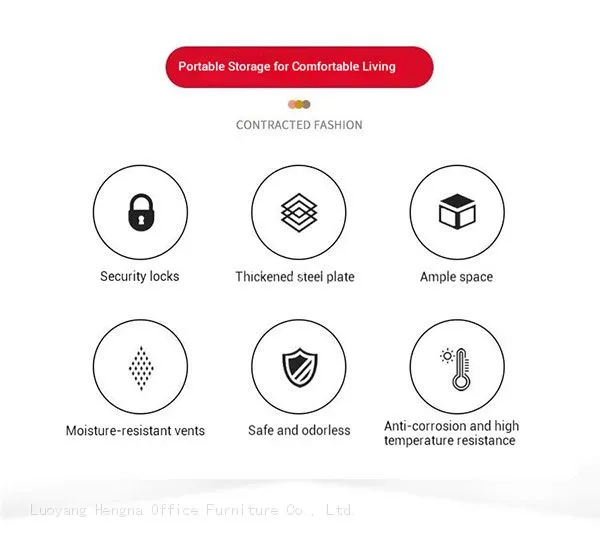 Portable Storage for Comfortable Living

CONTRACTED FASHION

Security locks

Thickened steel plate

Ample space

Moisture-resistant vents

Safe and odorless

Anti-corrosion and high temperature resistance

Luoyang Hengna Office Furniture Co., Ltd.